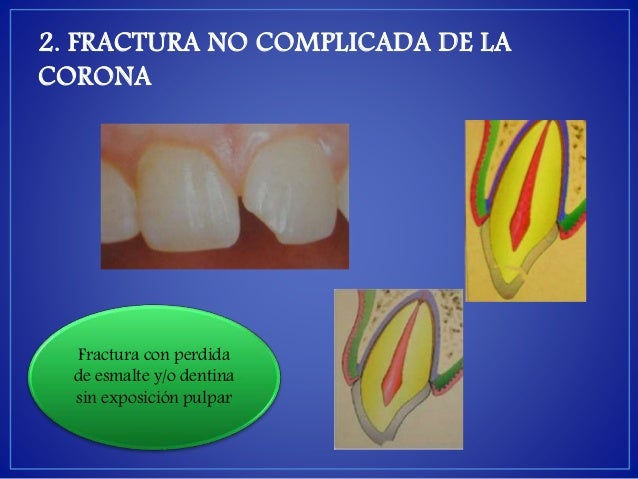 2. FRACTURA NO COMPLICADA DE LA CORONA

Fractura con perdida de esmalte y/o dentina sin exposición pulpar